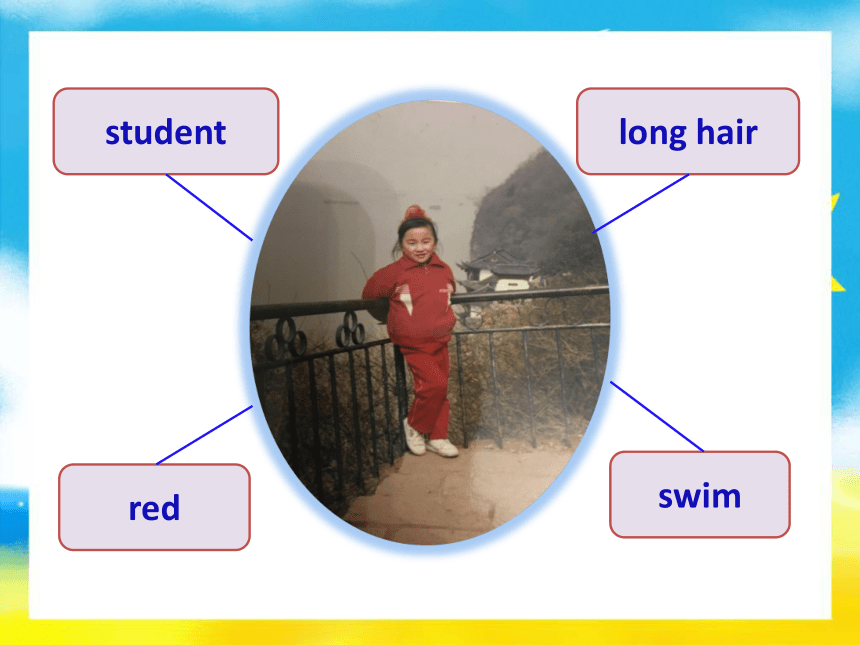 student

long hair

red

swim